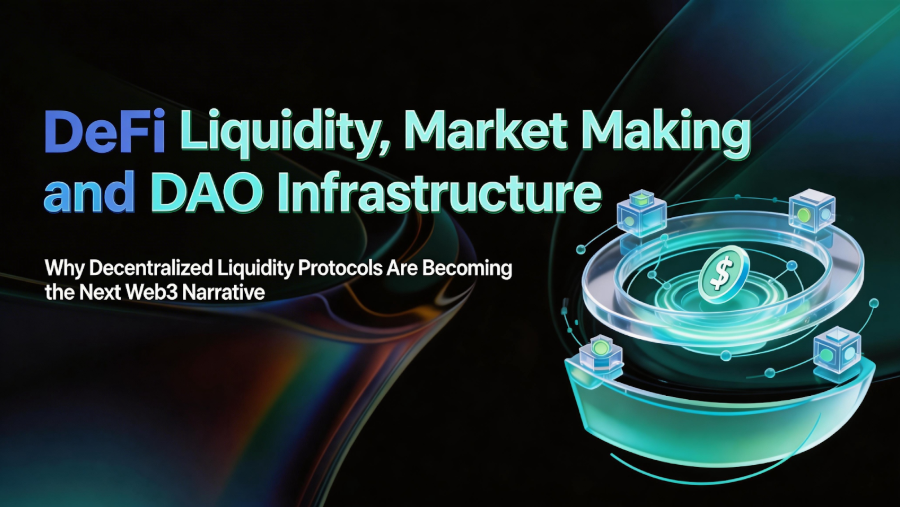 DeFi Liquidity, Market Making and DAO Infrastructure

Why Decentralized Liquidity Protocols Are Becoming the Next Web3 Narrative

$